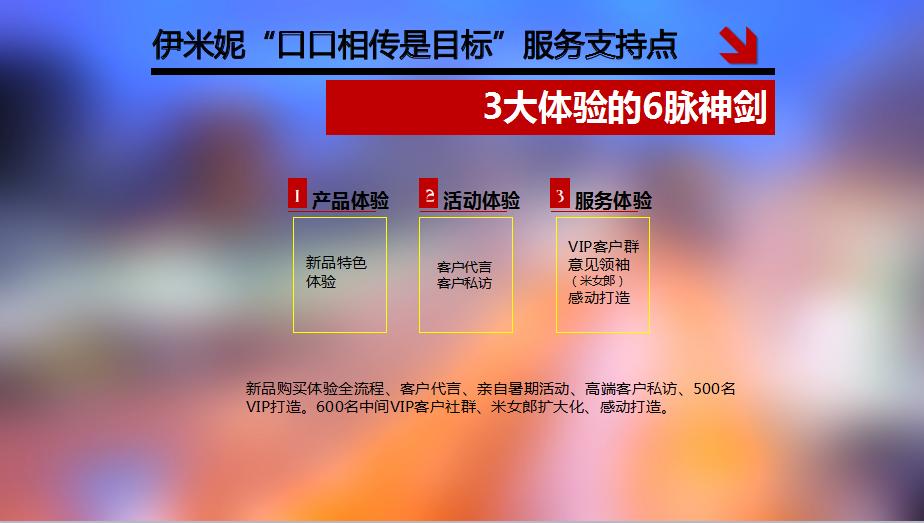 伊米妮“口口相传是目标”服务支持点

3大体验的6脉神剑

1 产品体验

新品特色体验

2 活动体验

客户代言
客户私访

3 服务体验

VIP客户群
意见领袖
（米女郎）
感动打造

新品购买体验全流程、客户代言、亲自暑期活动、高端客户私访、500名VIP打造。600名中间VIP客户社群、米女郎扩大化、感动打造。